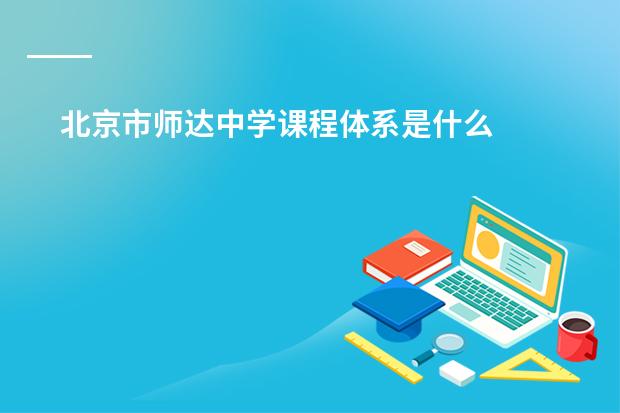 北京市师达中学课程体系是什么